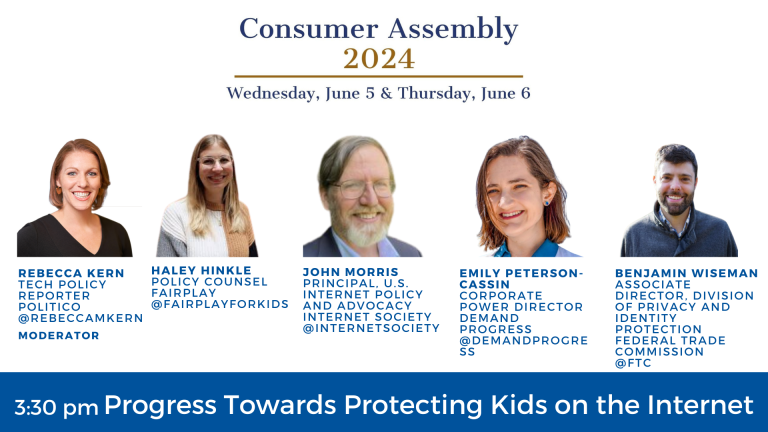 Consumer Assembly
2024

Wednesday, June 5 & Thursday, June 6

REBECCA KERN
TECH POLICY REPORTER
POLITICO
@REBECCAMKERN
MODERATOR

HALEY HINKLE
POLICY COUNSEL
FAIRPLAY
@FAIRPLAYFORKIDS

JOHN MORRIS
PRINCIPAL, U.S. INTERNET POLICY AND ADVOCACY
INTERNET SOCIETY
@INTERNETSOCIETY

EMILY PETERSON-CASSIN
CORPORATE POWER DIRECTOR
DEMAND PROGRESS
@DEMANDPROGRESS

BENJAMIN WISEMAN
ASSOCIATE DIRECTOR, DIVISION OF PRIVACY AND IDENTITY PROTECTION
FEDERAL TRADE COMMISSION
@FTC

3:30 pm Progress Towards Protecting Kids on the Internet